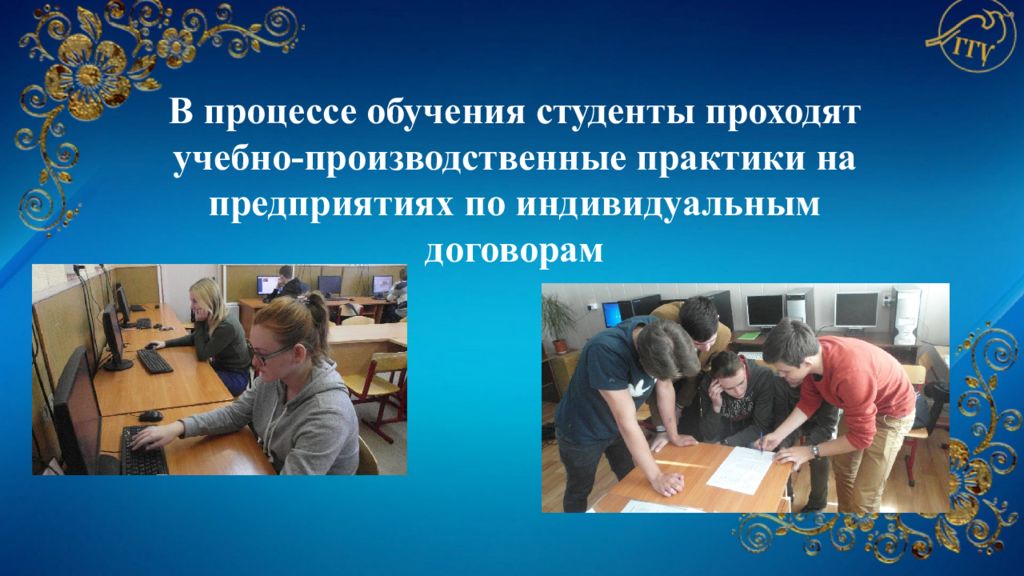 ГГУ

В процессе обучения студенты проходят учебно-производственные практики на предприятиях по индивидуальным договорам